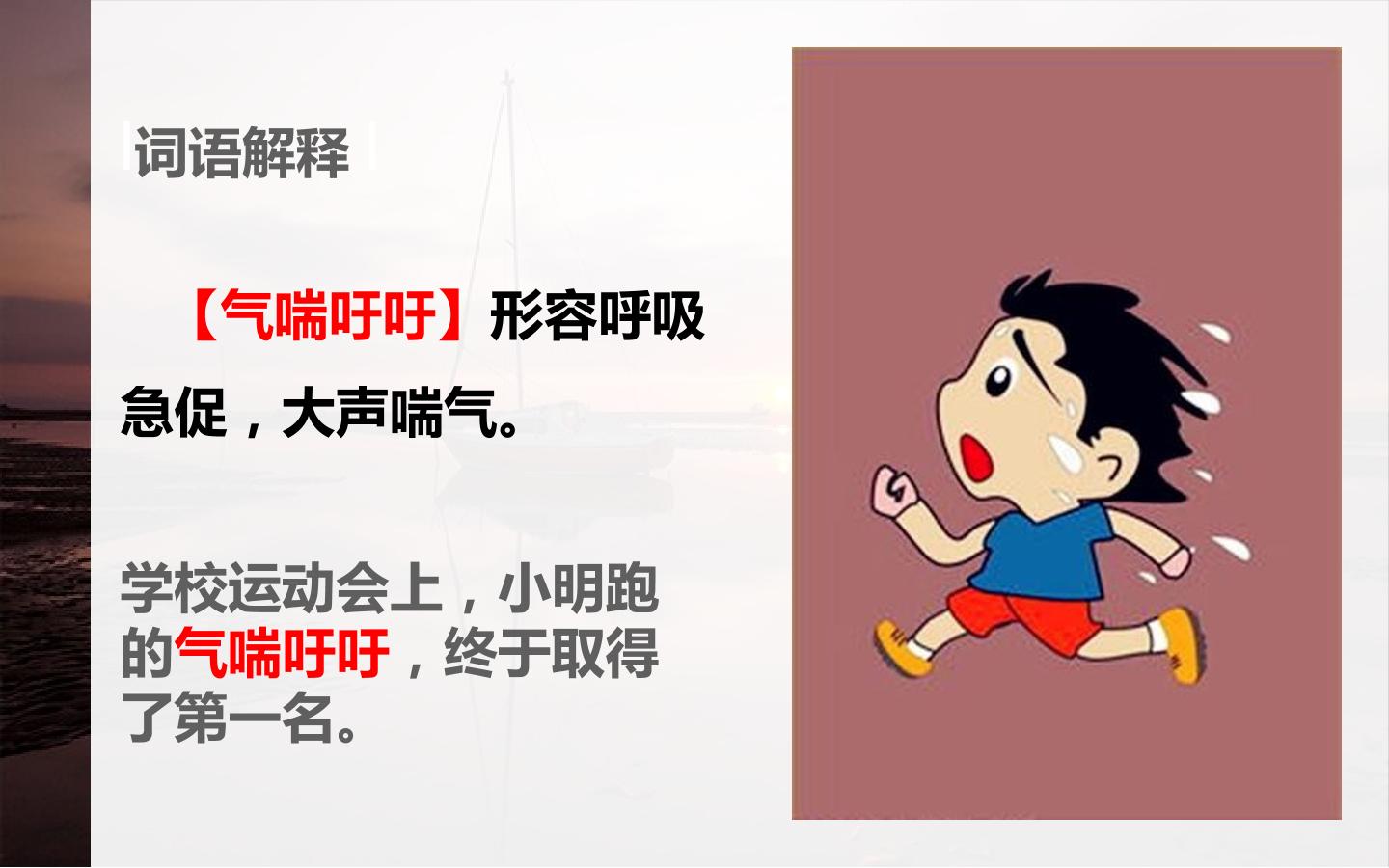 词语解释

【气喘吁吁】形容呼吸急促，大声喘气。

学校运动会上，小明跑的气喘吁吁，终于取得了第一名。